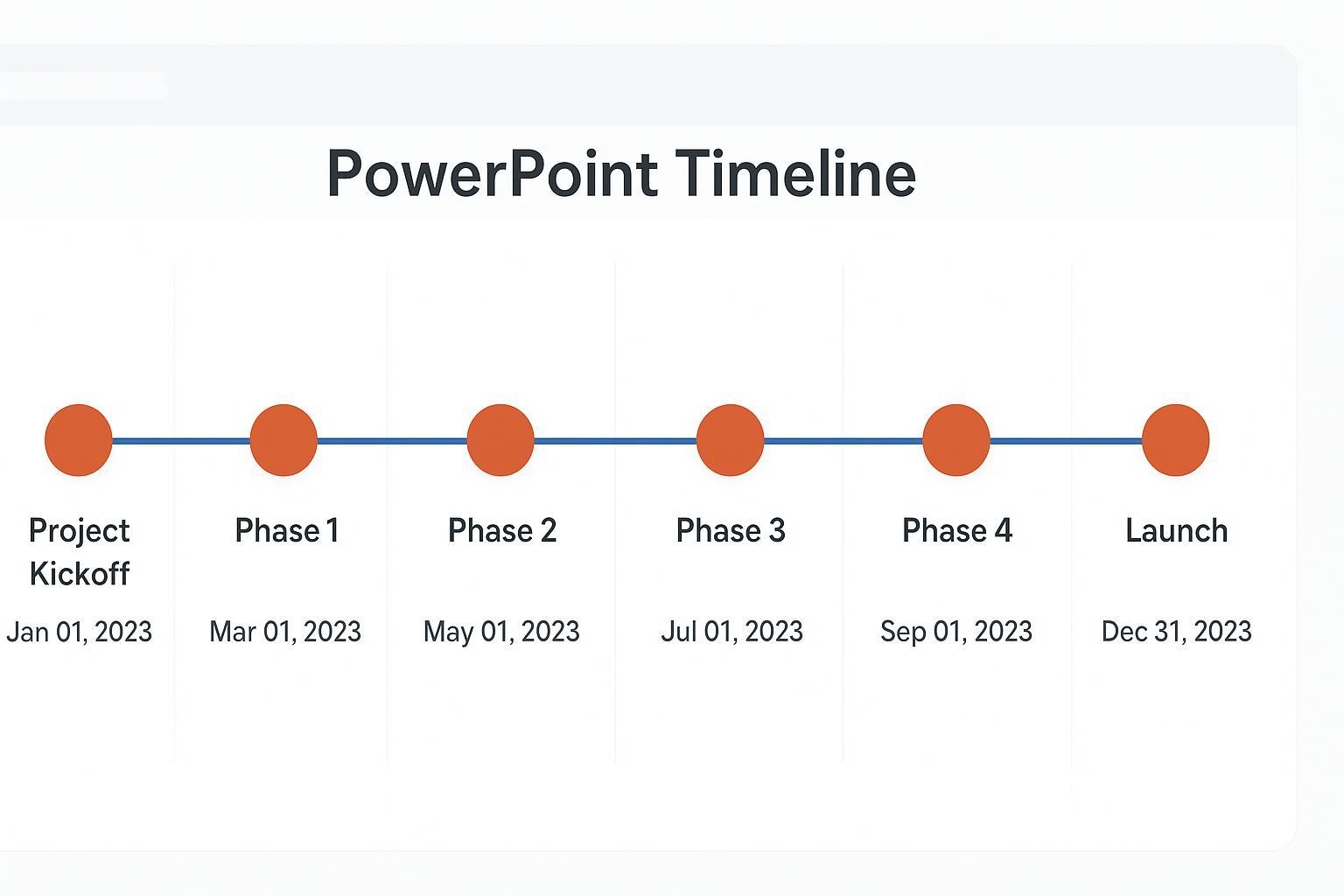 PowerPoint Timeline

Project Kickoff
Jan 01, 2023

Phase 1
Mar 01, 2023

Phase 2
May 01, 2023

Phase 3
Jul 01, 2023

Phase 4
Sep 01, 2023

Launch
Dec 31, 2023